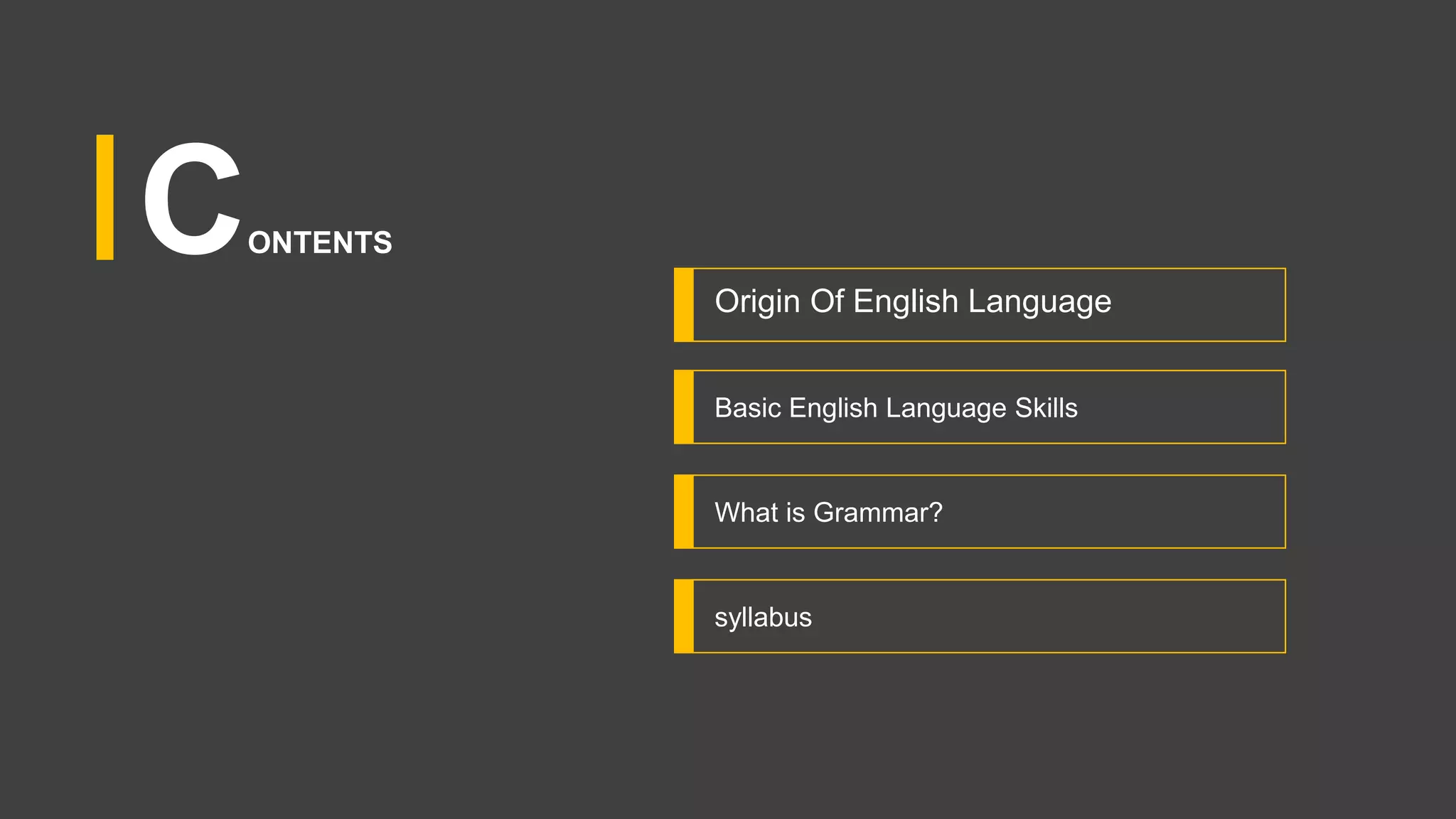 CONTENTS

Origin Of English Language

Basic English Language Skills

What is Grammar?

syllabus